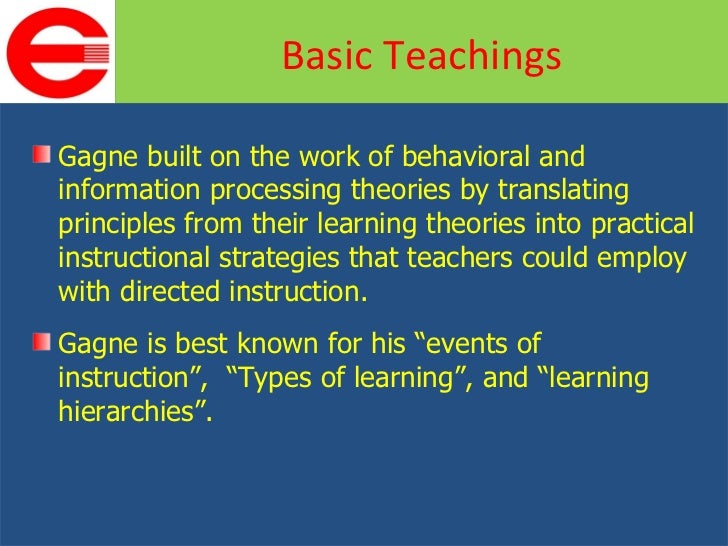 Basic Teachings

Gagne built on the work of behavioral and information processing theories by translating principles from their learning theories into practical instructional strategies that teachers could employ with directed instruction.

Gagne is best known for his “events of instruction”, “Types of learning”, and “learning hierarchies”.